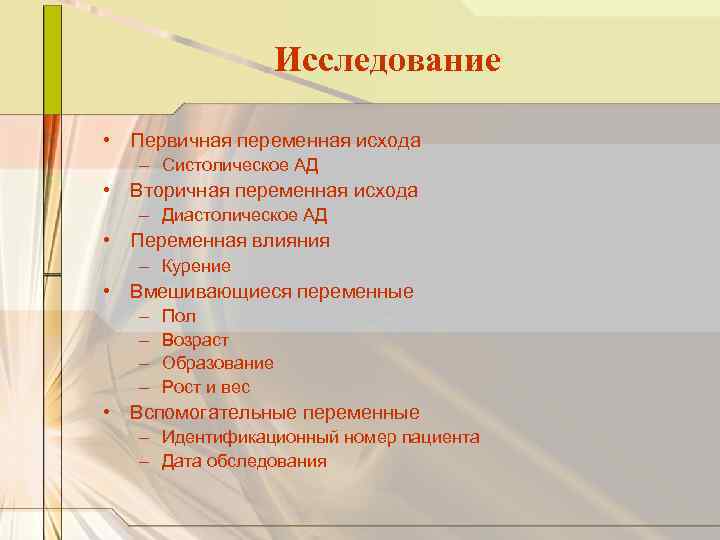 Исследование

• Первичная переменная исхода
  – Систолическое АД
• Вторичная переменная исхода
  – Диастолическое АД
• Переменная влияния
  – Курение
• Вмешивающиеся переменные
  – Пол
  – Возраст
  – Образование
  – Рост и вес
• Вспомогательные переменные
  – Идентификационный номер пациента
  – Дата обследования